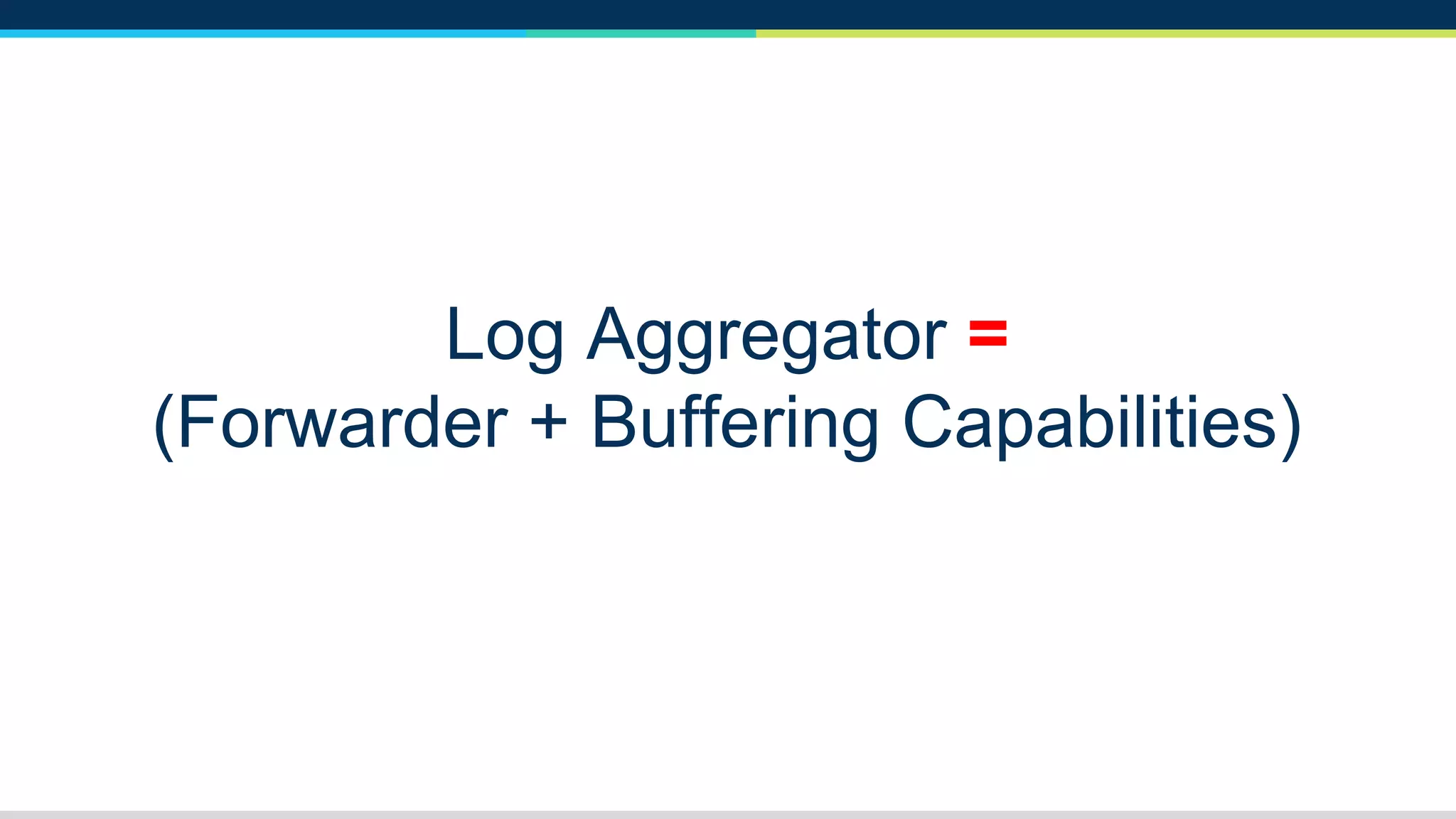 Log Aggregator =
(Forwarder + Buffering Capabilities)